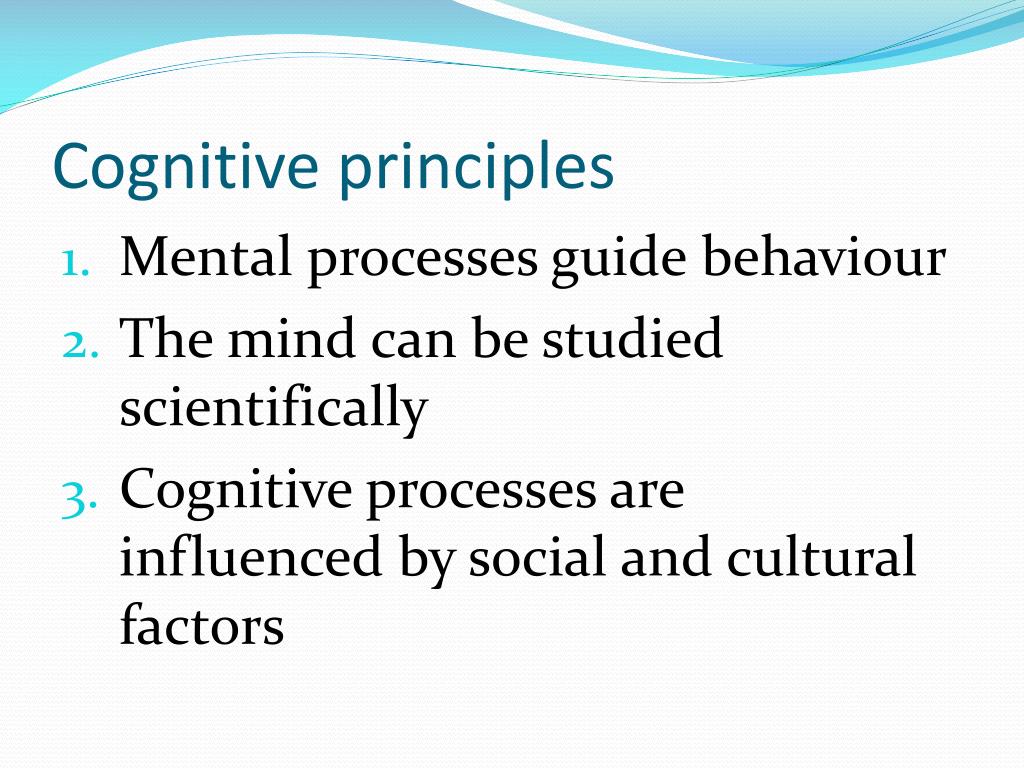 Cognitive principles

1. Mental processes guide behaviour
2. The mind can be studied scientifically
3. Cognitive processes are influenced by social and cultural factors